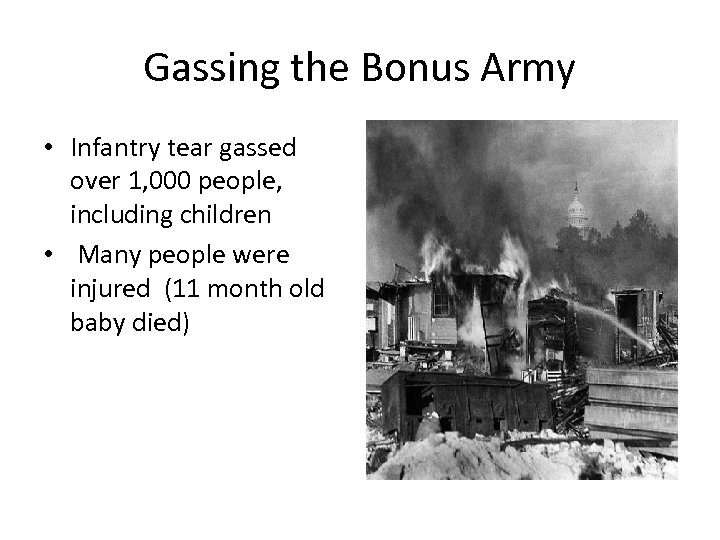 Gassing the Bonus Army

• Infantry tear gassed over 1,000 people, including children

• Many people were injured (11 month old baby died)